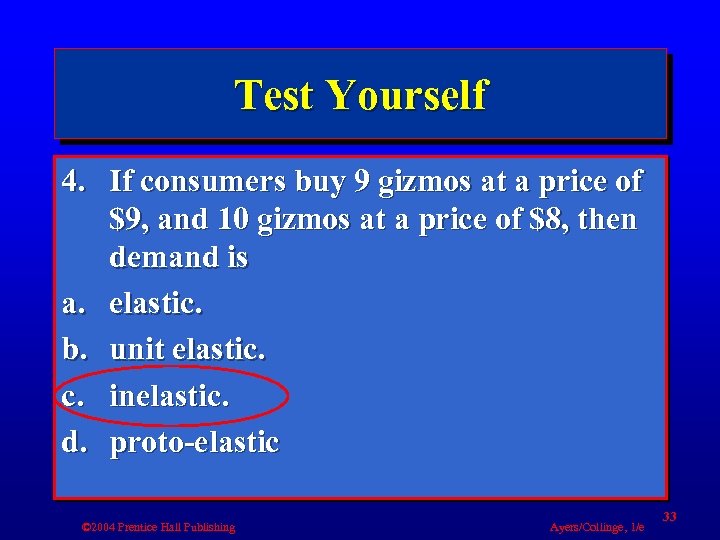 Test Yourself

4. If consumers buy 9 gizmos at a price of \$9, and 10 gizmos at a price of \$8, then demand is

a. elastic.

b. unit elastic.

c. inelastic.

d. proto-elastic

©2004 Prentice Hall Publishing

Ayers/Collinge, 1/e

33